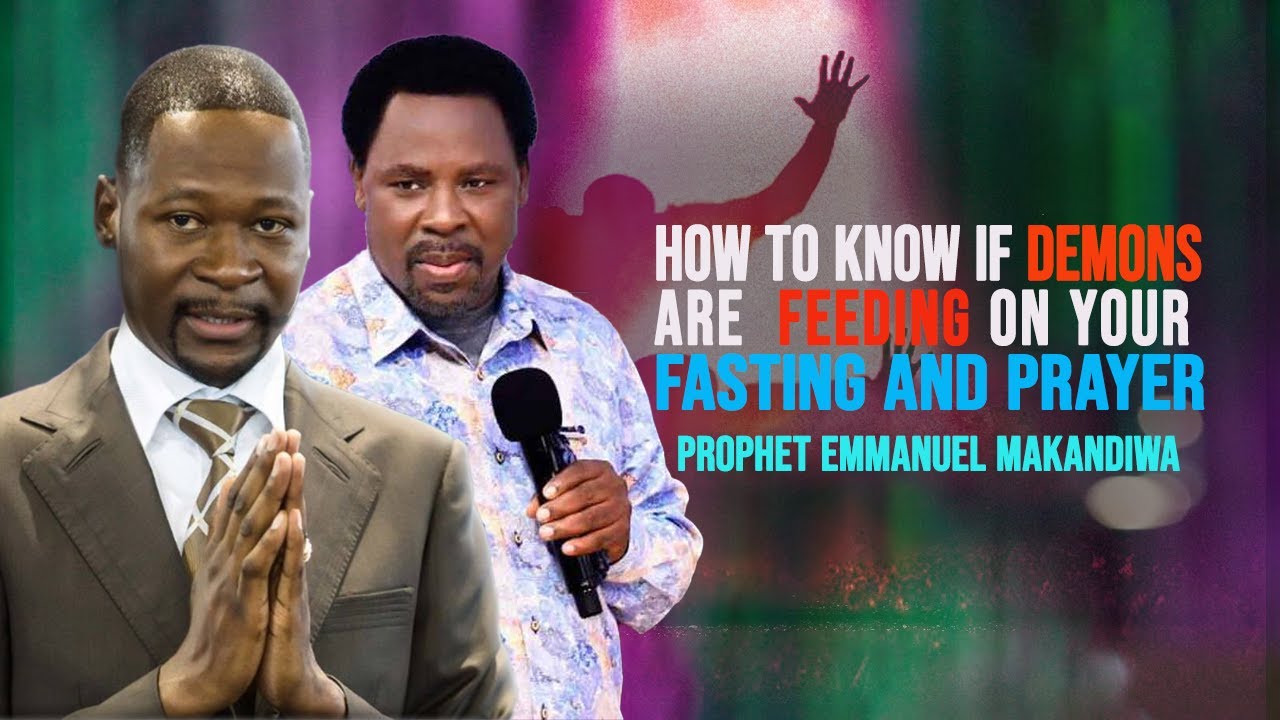 HOW TO KNOW IF DEMONS ARE FEEDING ON YOUR FASTING AND PRAYER

PROPHET EMMANUEL MAKANDIWA